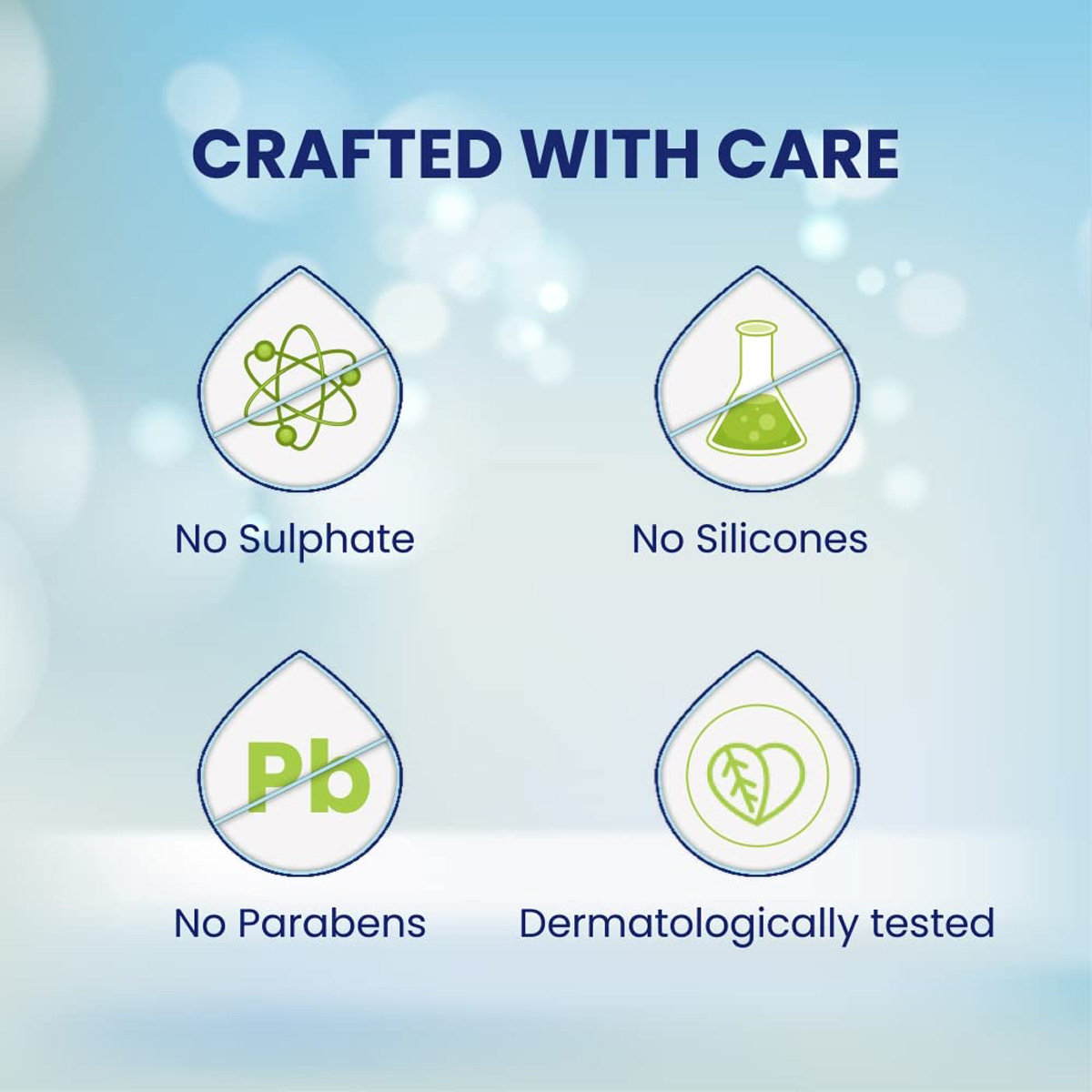 CRAFTED WITH CARE

No Sulphate

No Silicones

Pb

No Parabens

Dermatologically tested